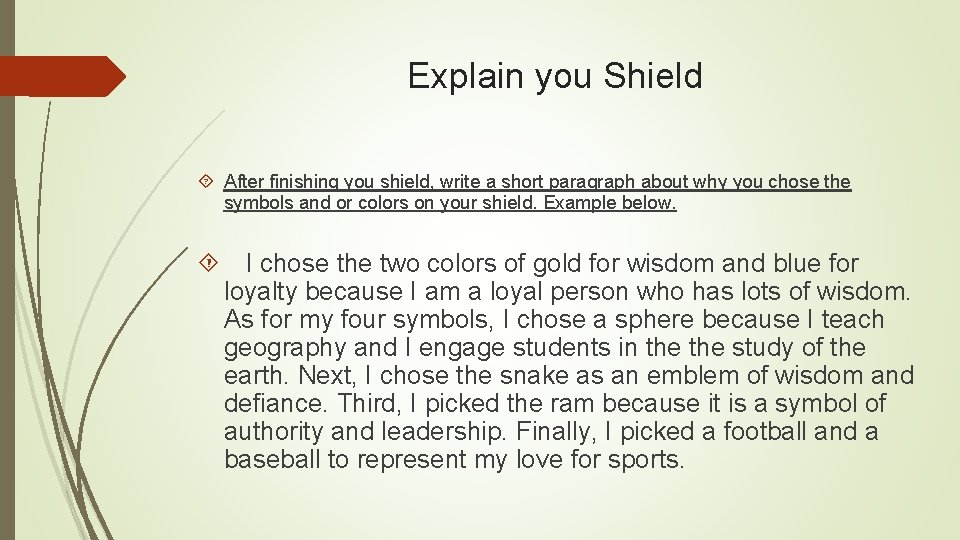 Explain you Shield

After finishing you shield, write a short paragraph about why you chose the symbols and or colors on your shield. Example below.

I chose the two colors of gold for wisdom and blue for loyalty because I am a loyal person who has lots of wisdom. As for my four symbols, I chose a sphere because I teach geography and I engage students in the the study of the earth. Next, I chose the snake as an emblem of wisdom and defiance. Third, I picked the ram because it is a symbol of authority and leadership. Finally, I picked a football and a baseball to represent my love for sports.